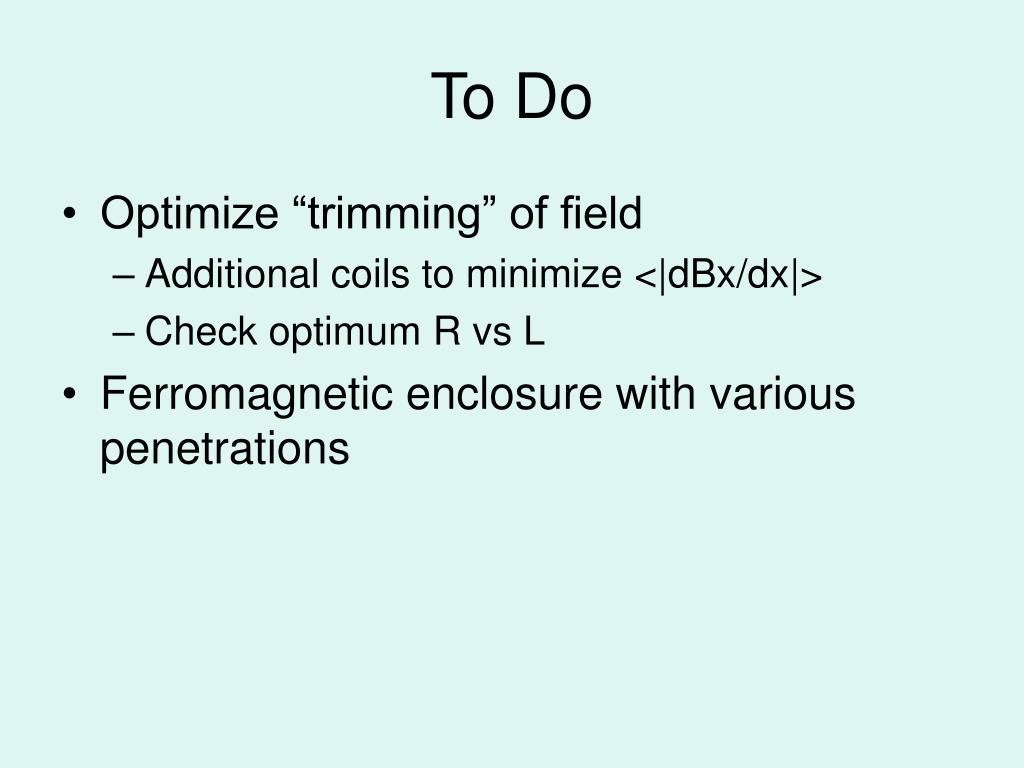 To Do

• Optimize “trimming” of field
– Additional coils to minimize <|dBx/dx|>
– Check optimum R vs L
• Ferromagnetic enclosure with various penetrations